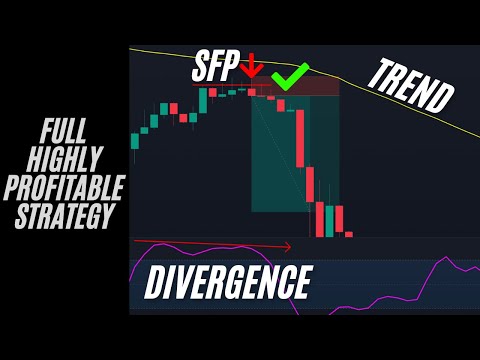 FULL HIGHLY PROFITABLE STRATEGY

SFP

TREND

DIVERGENCE